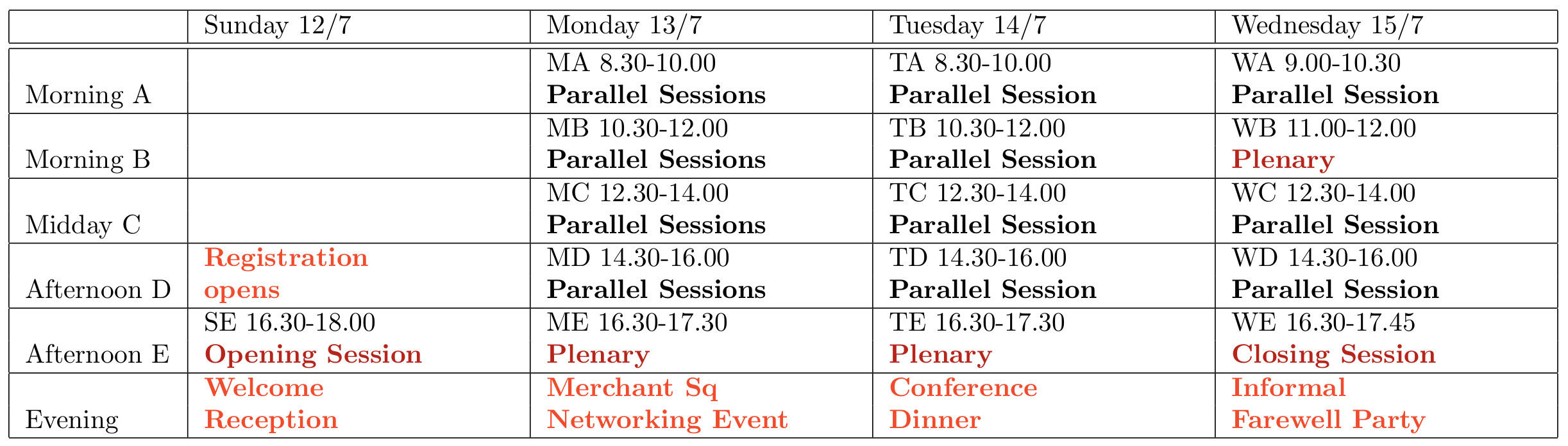 | | Sunday 12/7 | Monday 13/7 | Tuesday 14/7 | Wednesday 15/7 |
|---|---|---|---|---|
| Morning A | | MA 8.30-10.00 Parallel Sessions | TA 8.30-10.00 Parallel Session | WA 9.00-10.30 Parallel Session |
| Morning B | | MB 10.30-12.00 Parallel Sessions | TB 10.30-12.00 Parallel Session | WB 11.00-12.00 Plenary |
| Midday C | | MC 12.30-14.00 Parallel Sessions | TC 12.30-14.00 Parallel Session | WC 12.30-14.00 Parallel Session |
| Afternoon D | Registration opens | MD 14.30-16.00 Parallel Sessions | TD 14.30-16.00 Parallel Session | WD 14.30-16.00 Parallel Session |
| Afternoon E | SE 16.30-18.00 Opening Session | ME 16.30-17.30 Plenary | TE 16.30-17.30 Plenary | WE 16.30-17.45 Closing Session |
| Evening | Welcome Reception | Merchant Sq Networking Event | Conference Dinner | Informal Farewell Party |